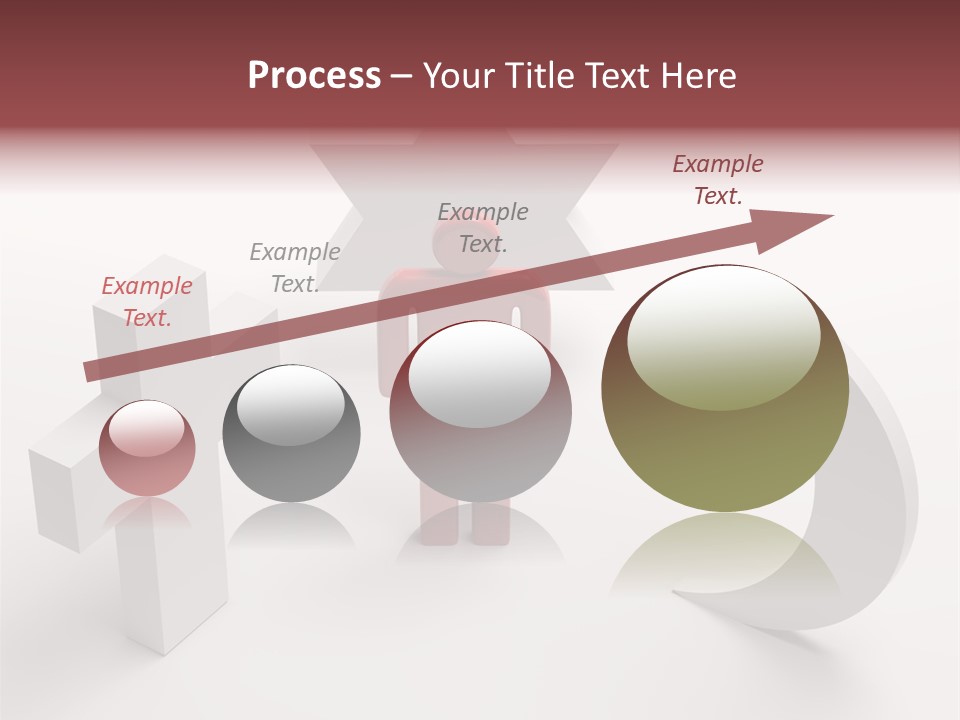 Process – Your Title Text Here

Example Text.

Example Text.

Example Text.

Example Text.